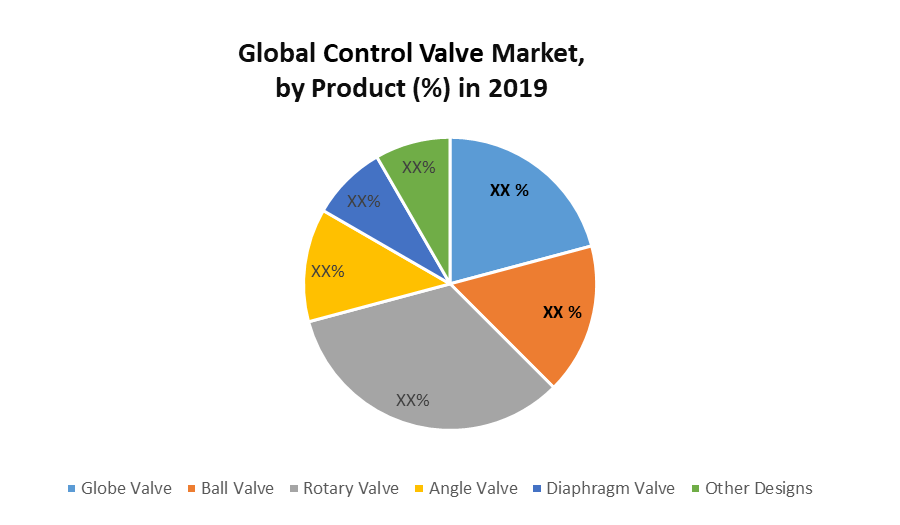 Global Control Valve Market, by Product (%) in 2019

XX %

XX %

XX%

XX%

XX%

XX%

Globe Valve Ball Valve Rotary Valve Angle Valve Diaphragm Valve Other Designs